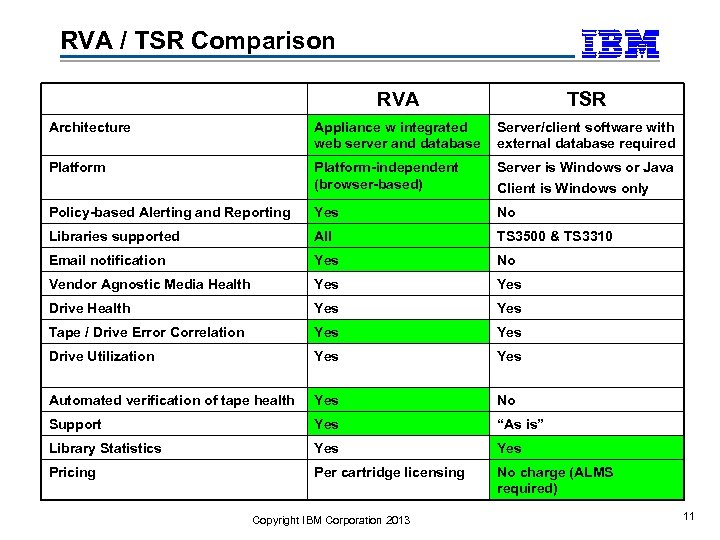 RVA / TSR Comparison

IBM

| | RVA | TSR |
|---|---|---|
| Architecture | Appliance w integrated web server and database | Server/client software with external database required |
| Platform | Platform-independent (browser-based) | Server is Windows or Java Client is Windows only |
| Policy-based Alerting and Reporting | Yes | No |
| Libraries supported | All | TS3500 & TS3310 |
| Email notification | Yes | No |
| Vendor Agnostic Media Health | Yes | Yes |
| Drive Health | Yes | Yes |
| Tape / Drive Error Correlation | Yes | Yes |
| Drive Utilization | Yes | Yes |
| Automated verification of tape health | Yes | No |
| Support | Yes | “As is” |
| Library Statistics | Yes | Yes |
| Pricing | Per cartridge licensing | No charge (ALMS required) |

Copyright IBM Corporation 2013

11